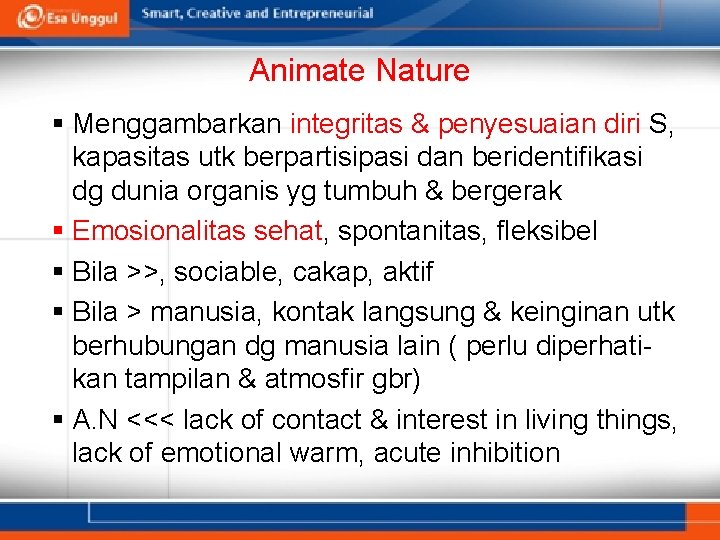 Esa Unggul Smart, Creative and Entrepreneurial

Animate Nature

▪ Menggambarkan integritas & penyesuaian diri S, kapasitas utk berpartisipasi dan beridentifikasi dg dunia organis yg tumbuh & bergerak

▪ Emosionalitas sehat, spontanitas, fleksibel

▪ Bila >>, sociable, cakap, aktif

▪ Bila > manusia, kontak langsung & keinginan utk berhubungan dg manusia lain ( perlu diperhatikan tampilan & atmosfir gbr)

▪ A.N <<< lack of contact & interest in living things, lack of emotional warm, acute inhibition